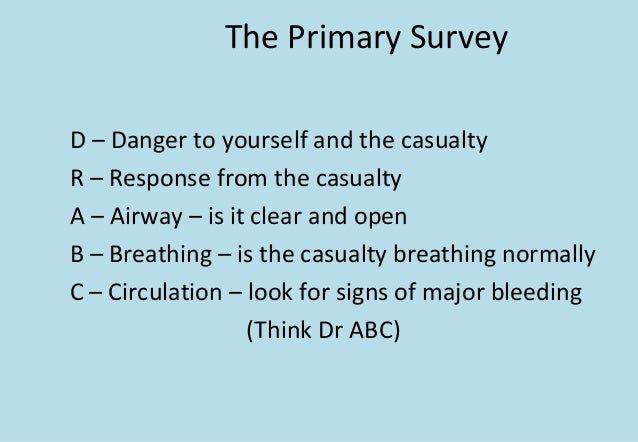 The Primary Survey

D – Danger to yourself and the casualty
R – Response from the casualty
A – Airway – is it clear and open
B – Breathing – is the casualty breathing normally
C – Circulation – look for signs of major bleeding
(Think Dr ABC)